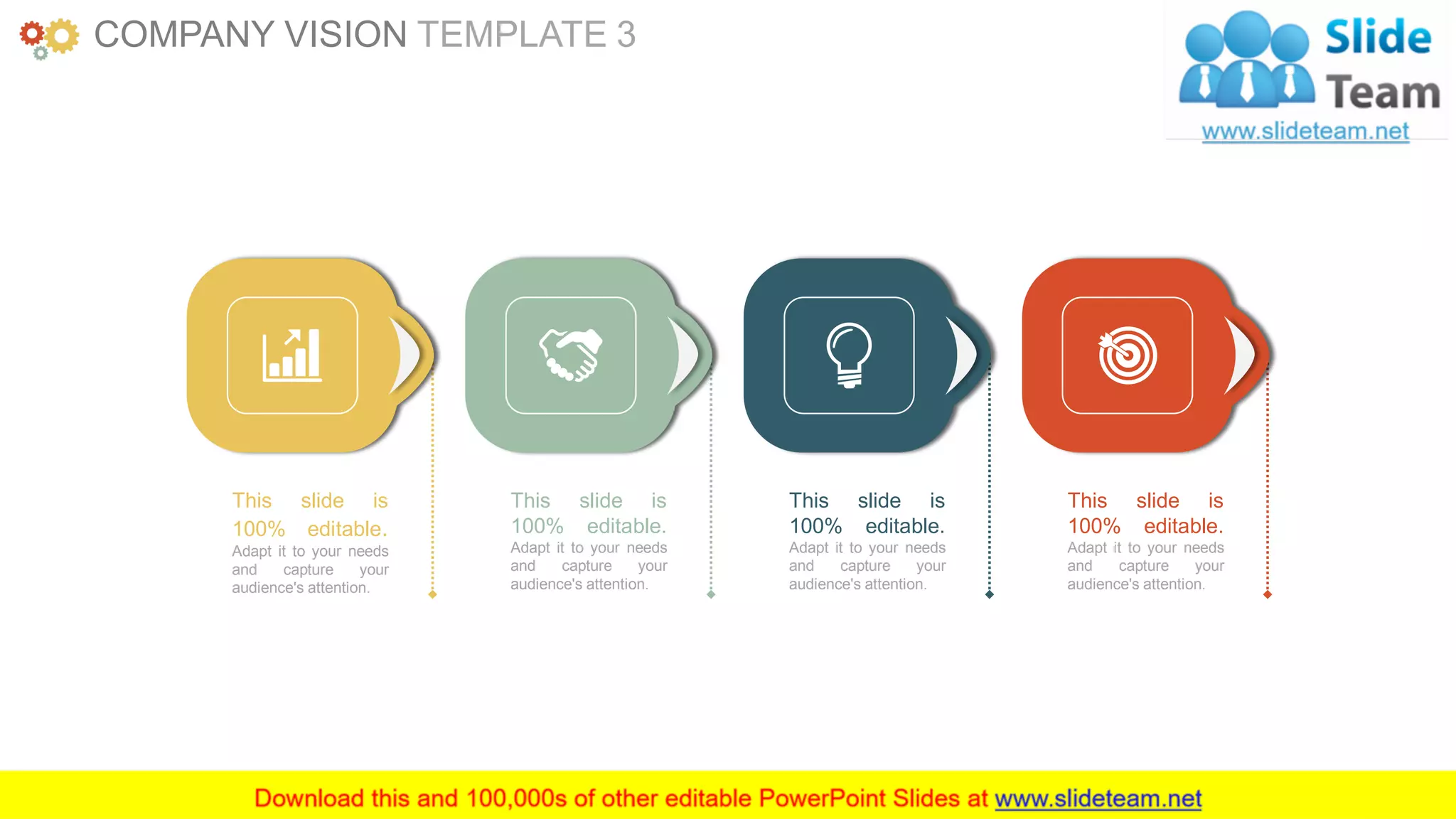 COMPANY VISION TEMPLATE 3

Slide Team
www.slideteam.net

This slide is 100% editable.
Adapt it to your needs and capture your audience's attention.

This slide is 100% editable.
Adapt it to your needs and capture your audience's attention.

This slide is 100% editable.
Adapt it to your needs and capture your audience's attention.

This slide is 100% editable.
Adapt it to your needs and capture your audience's attention.

Download this and 100,000s of other editable PowerPoint Slides at www.slideteam.net